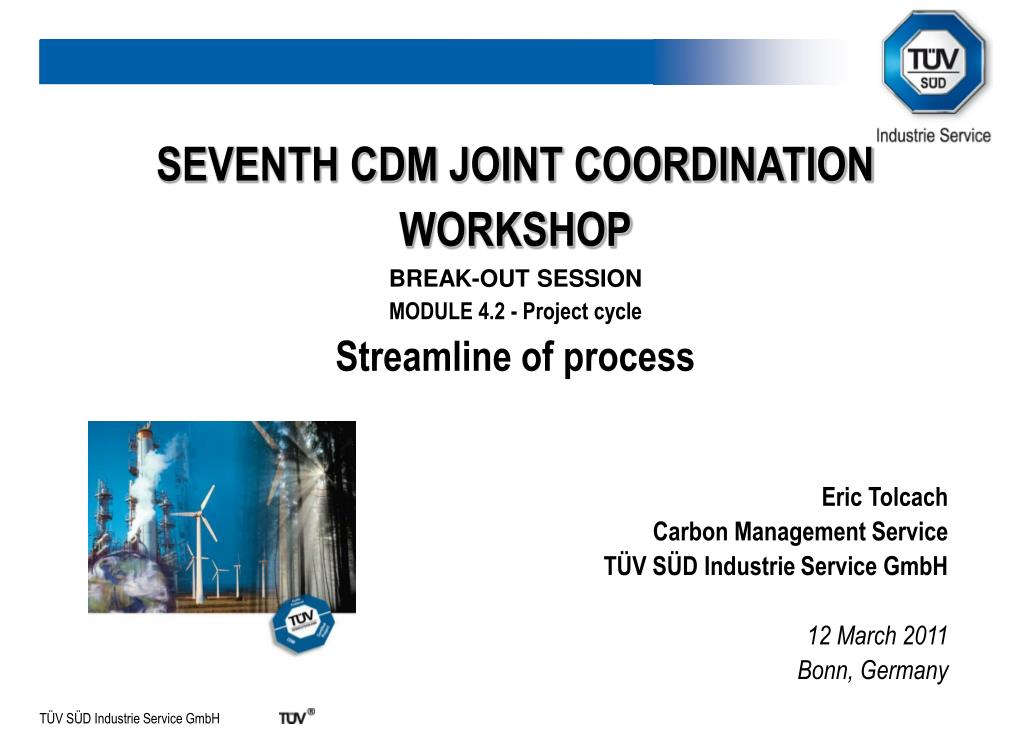 TÜV SÜD

Industrie Service

SEVENTH CDM JOINT COORDINATION WORKSHOP

BREAK-OUT SESSION

MODULE 4.2 - Project cycle

Streamline of process

TÜV

Eric Tolcach

Carbon Management Service

TÜV SÜD Industrie Service GmbH

12 March 2011

Bonn, Germany

TÜV SÜD Industrie Service GmbH

TÜV®